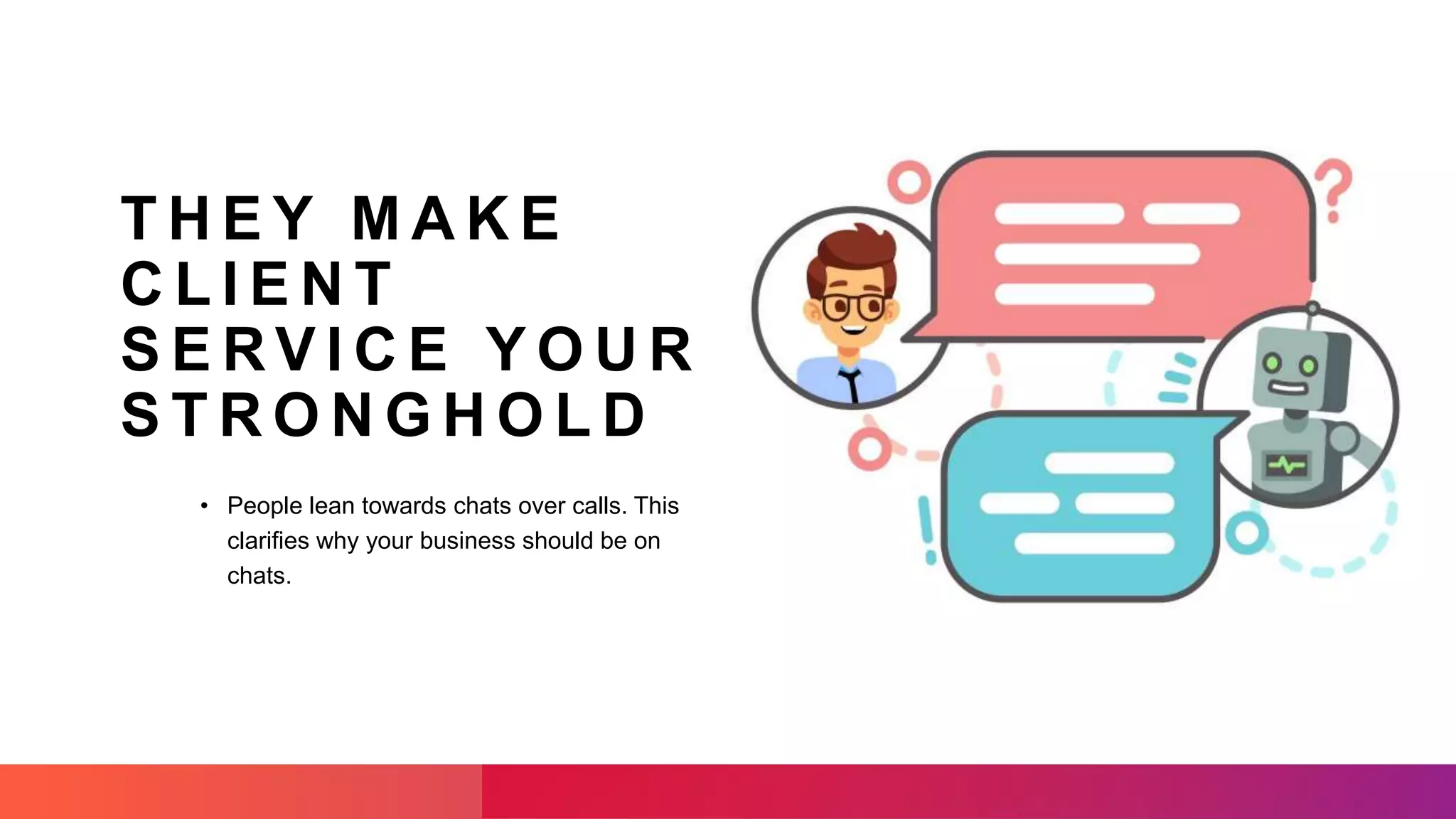 THEY MAKE CLIENT SERVICE YOUR STRONGHOLD

• People lean towards chats over calls. This clarifies why your business should be on chats.